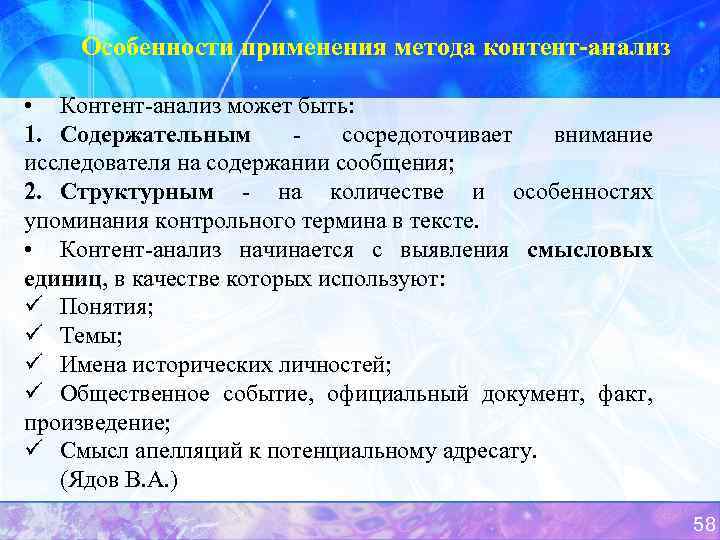 Особенности применения метода контент-анализ

• Контент-анализ может быть:

1. Содержательным - сосредоточивает внимание исследователя на содержании сообщения;

2. Структурным - на количестве и особенностях упоминания контрольного термина в тексте.

• Контент-анализ начинается с выявления смысловых единиц, в качестве которых используют:

✓ Понятия;

✓ Темы;

✓ Имена исторических личностей;

✓ Общественное событие, официальный документ, факт, произведение;

✓ Смысл апелляций к потенциальному адресату.

(Ядов В.А.)

58